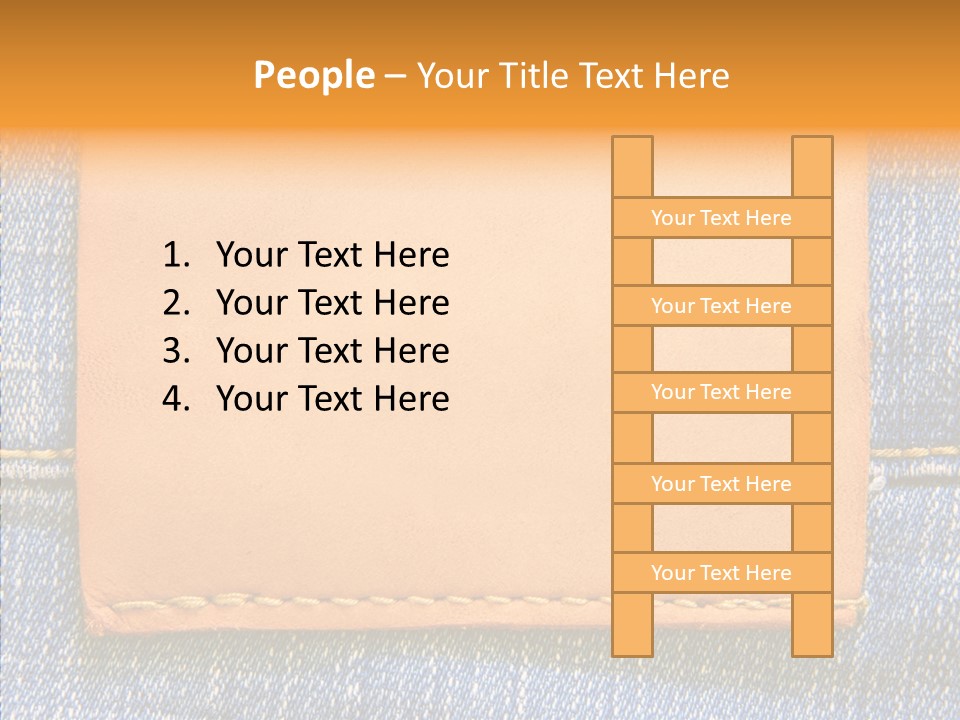 People – Your Title Text Here

1. Your Text Here
2. Your Text Here
3. Your Text Here
4. Your Text Here

Your Text Here

Your Text Here

Your Text Here

Your Text Here

Your Text Here